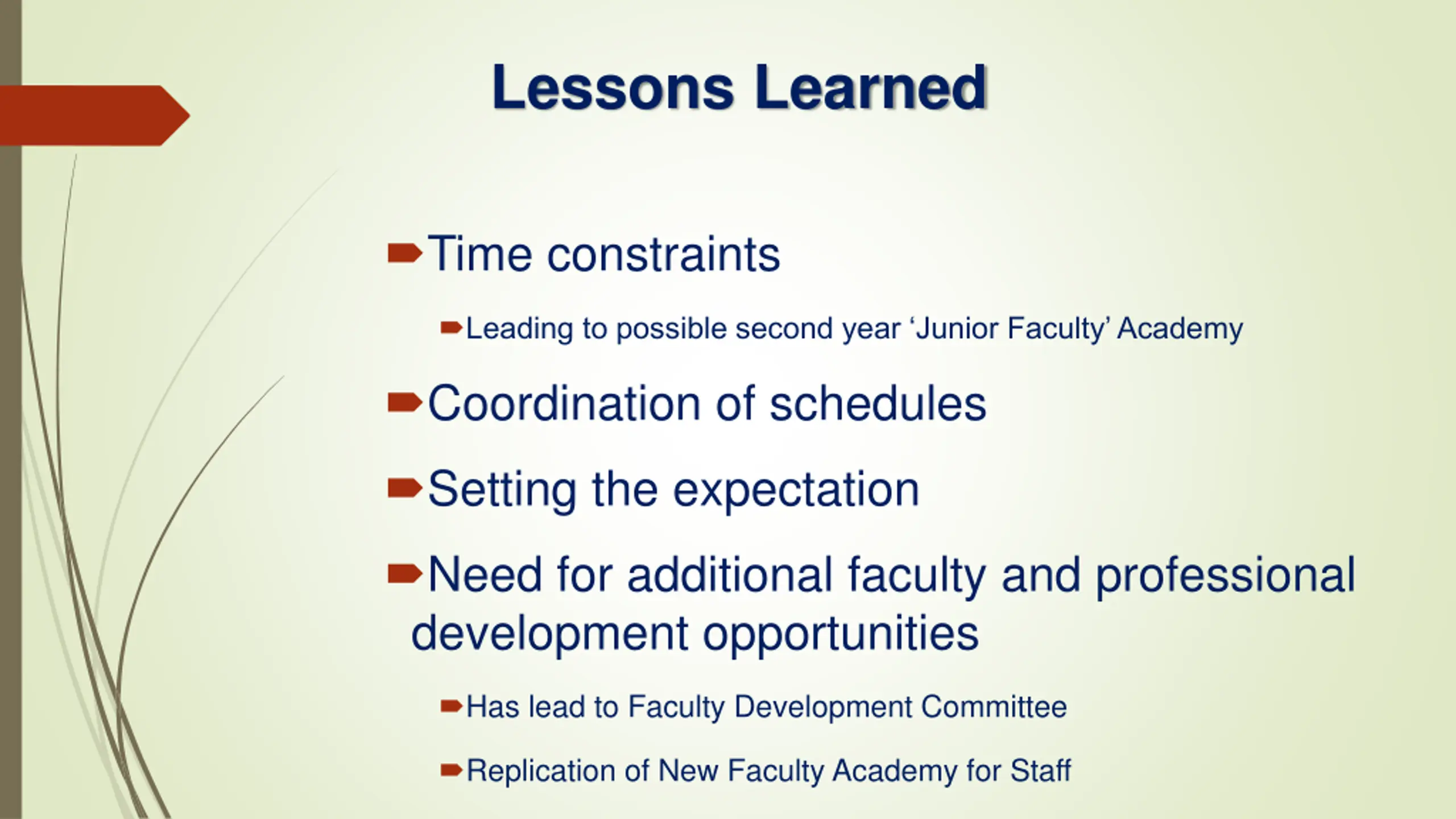 Lessons Learned

Time constraints

Leading to possible second year ‘Junior Faculty’ Academy

Coordination of schedules

Setting the expectation

Need for additional faculty and professional development opportunities

Has lead to Faculty Development Committee

Replication of New Faculty Academy for Staff